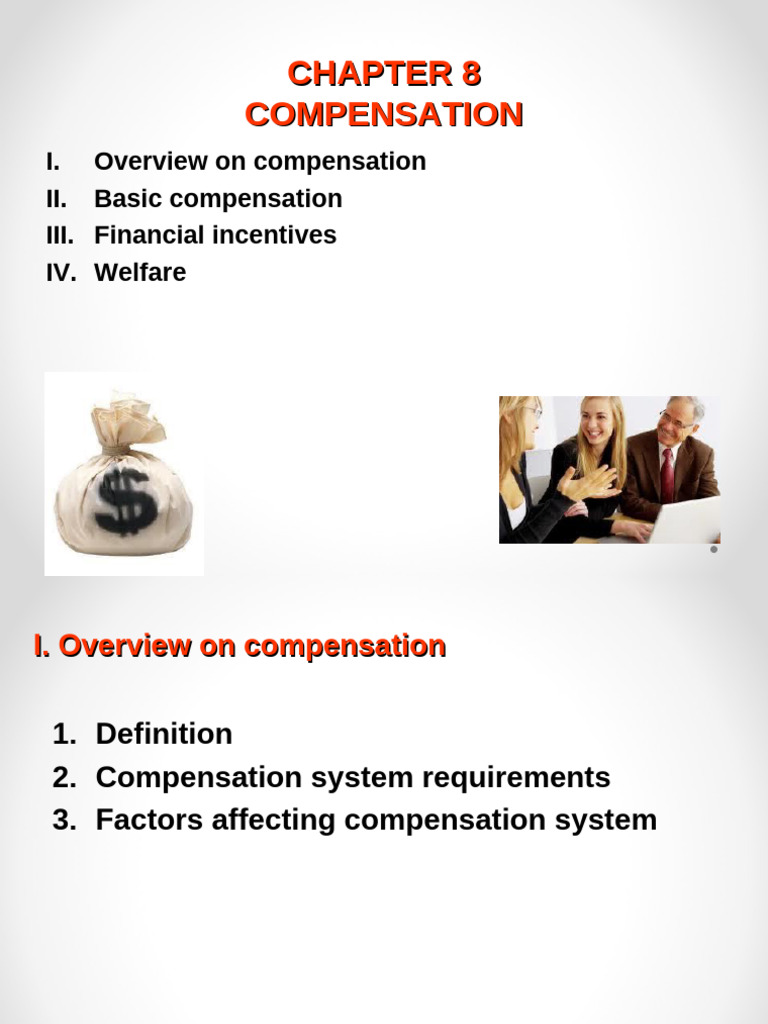 CHAPTER 8
COMPENSATION

I. Overview on compensation
II. Basic compensation
III. Financial incentives
IV. Welfare

$

I. Overview on compensation

1. Definition
2. Compensation system requirements
3. Factors affecting compensation system